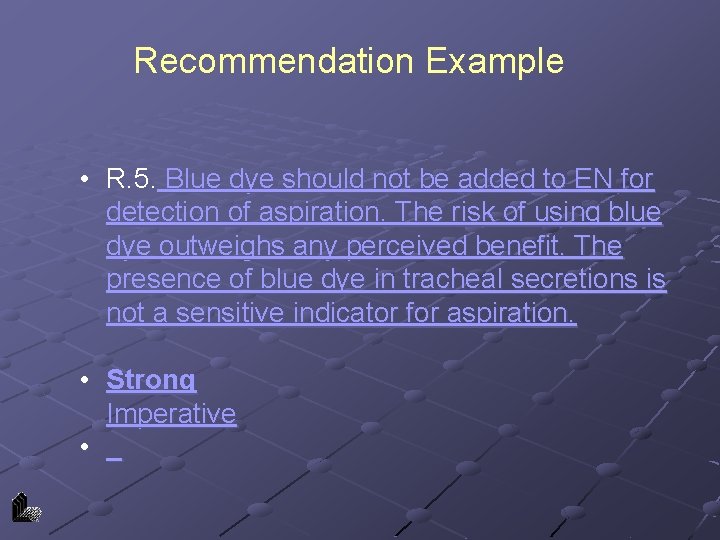 Recommendation Example

• R.5. Blue dye should not be added to EN for detection of aspiration. The risk of using blue dye outweighs any perceived benefit. The presence of blue dye in tracheal secretions is not a sensitive indicator for aspiration.

• Strong Imperative

•